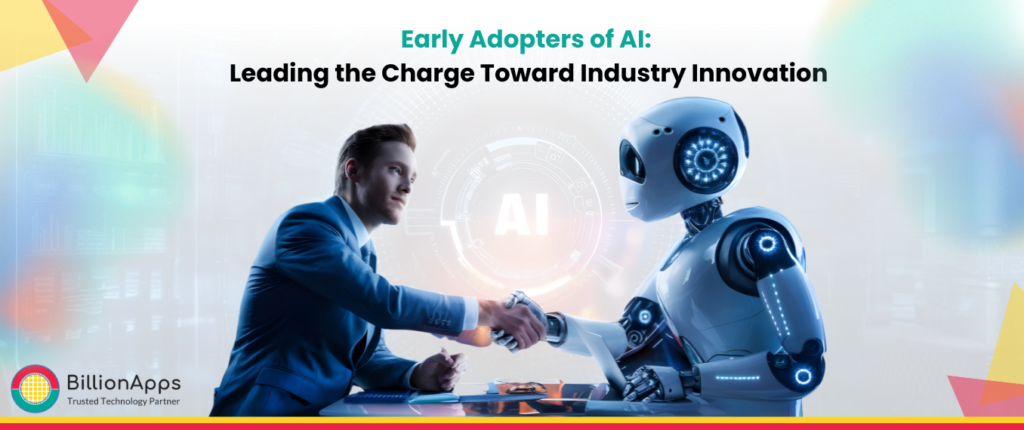 Early Adopters of AI:
Leading the Charge Toward Industry Innovation

AI

BillionApps
Trusted Technology Partner